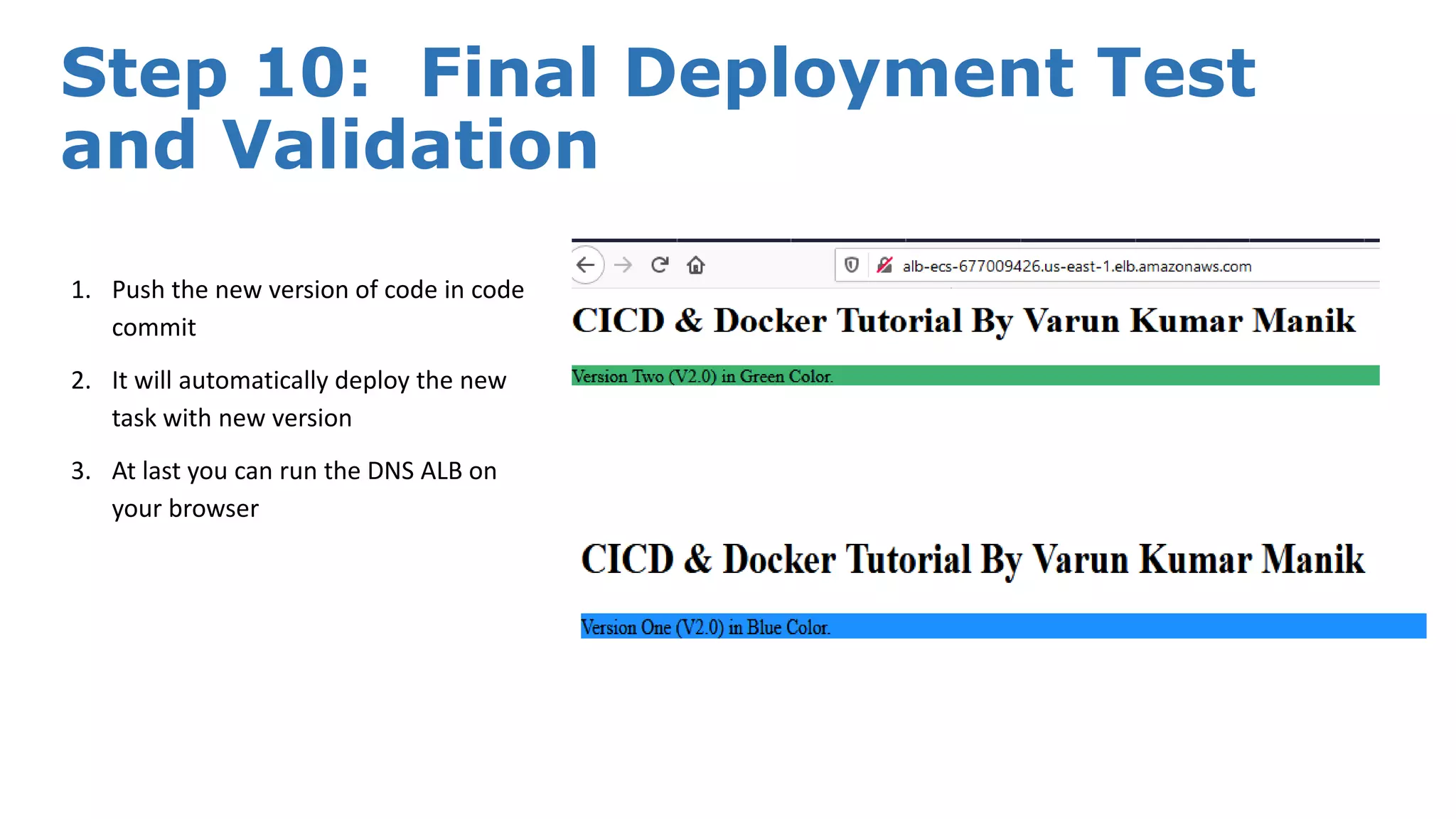 Step 10: Final Deployment Test and Validation

1. Push the new version of code in code commit

2. It will automatically deploy the new task with new version

3. At last you can run the DNS ALB on your browser

alb-ecs-677009426.us-east-1.elb.amazonaws.com

CICD & Docker Tutorial By Varun Kumar Manik

Version Two (V2.0) in Green Color.

CICD & Docker Tutorial By Varun Kumar Manik

Version One (V2.0) in Blue Color.